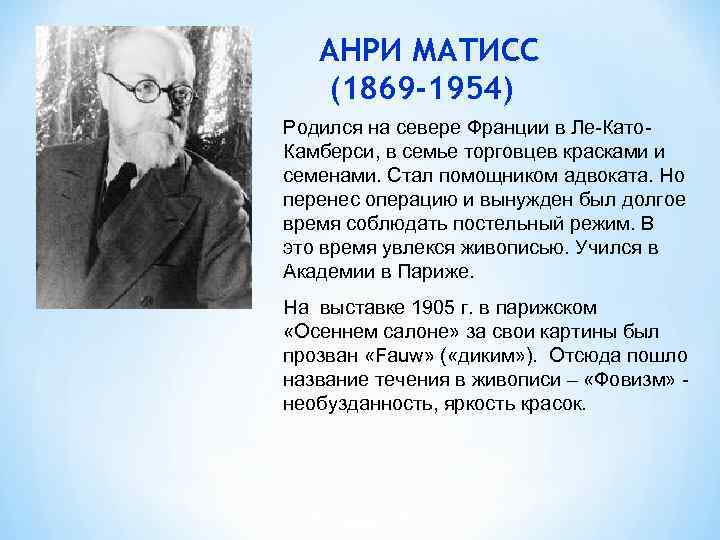 АНРИ МАТИСС
(1869-1954)

Родился на севере Франции в Ле-Като-Камберси, в семье торговцев красками и семенами. Стал помощником адвоката. Но перенес операцию и вынужден был долгое время соблюдать постельный режим. В это время увлекся живописью. Учился в Академии в Париже.

На выставке 1905 г. в парижском «Осеннем салоне» за свои картины был прозван «Fauw» («диким»). Отсюда пошло название течения в живописи – «Фовизм» - необузданность, яркость красок.